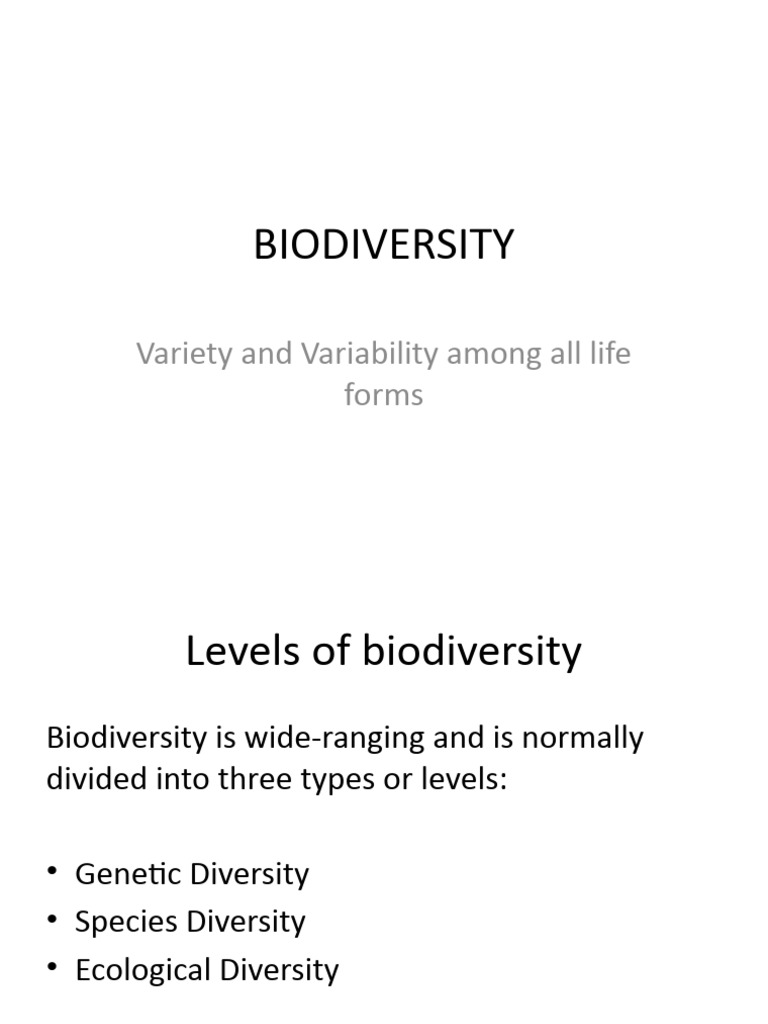 BIODIVERSITY

Variety and Variability among all life forms

Levels of biodiversity

Biodiversity is wide-ranging and is normally divided into three types or levels:

• Genetic Diversity
• Species Diversity
• Ecological Diversity